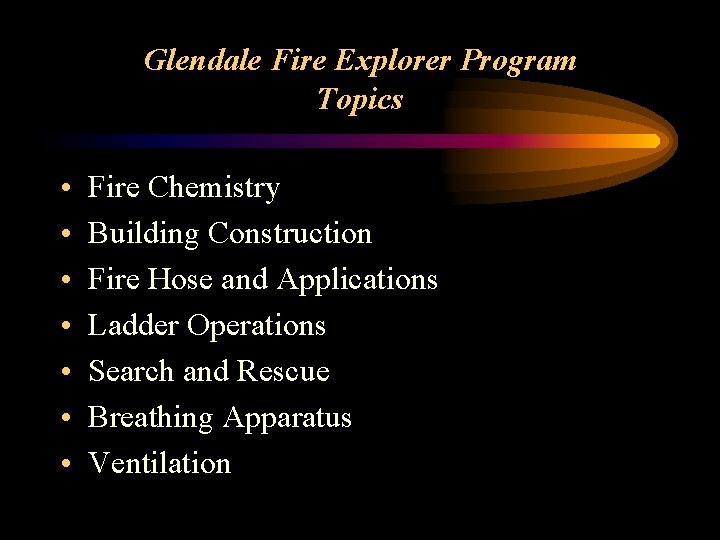 Glendale Fire Explorer Program
Topics

• Fire Chemistry
• Building Construction
• Fire Hose and Applications
• Ladder Operations
• Search and Rescue
• Breathing Apparatus
• Ventilation